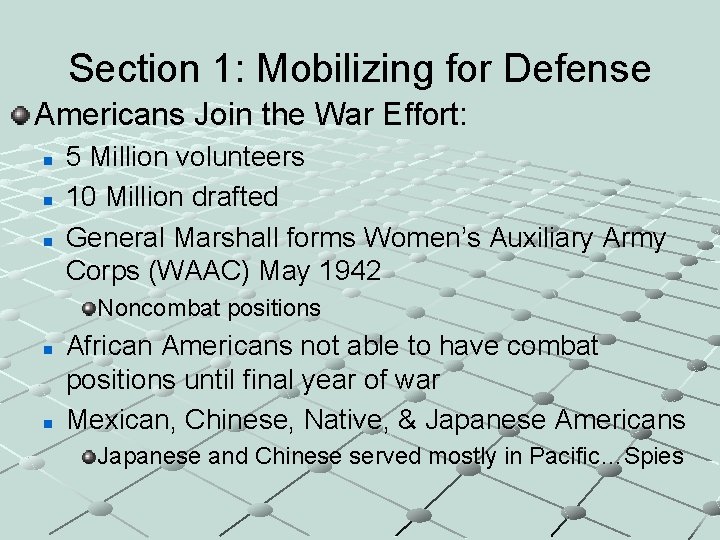 Section 1: Mobilizing for Defense

Americans Join the War Effort:

5 Million volunteers

10 Million drafted

General Marshall forms Women's Auxiliary Army Corps (WAAC) May 1942

Noncombat positions

African Americans not able to have combat positions until final year of war

Mexican, Chinese, Native, & Japanese Americans

Japanese and Chinese served mostly in Pacific…Spies